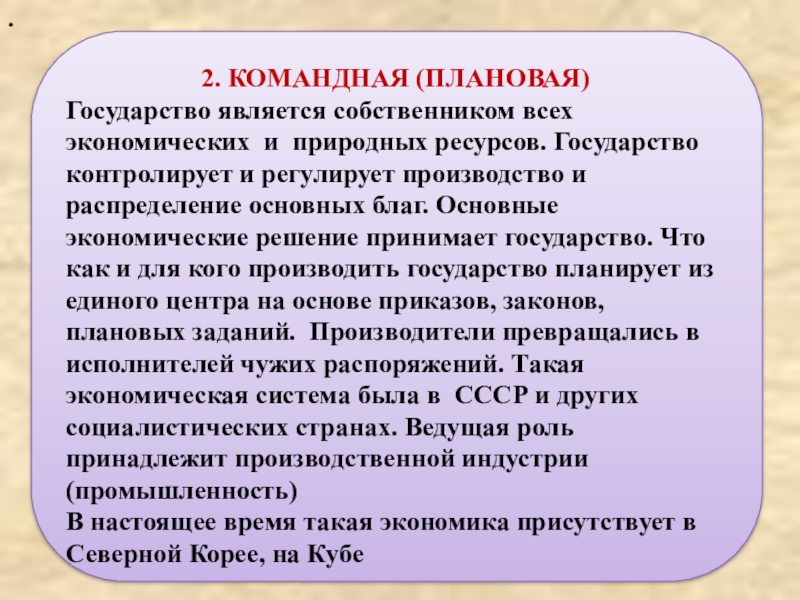 .

2. КОМАНДНАЯ (ПЛАНОВАЯ)
Государство является собственником всех экономических и природных ресурсов. Государство контролирует и регулирует производство и распределение основных благ. Основные экономические решение принимает государство. Что как и для кого производить государство планирует из единого центра на основе приказов, законов, плановых заданий. Производители превращались в исполнителей чужих распоряжений. Такая экономическая система была в СССР и других социалистических странах. Ведущая роль принадлежит производственной индустрии (промышленность)
В настоящее время такая экономика присутствует в Северной Корее, на Кубе